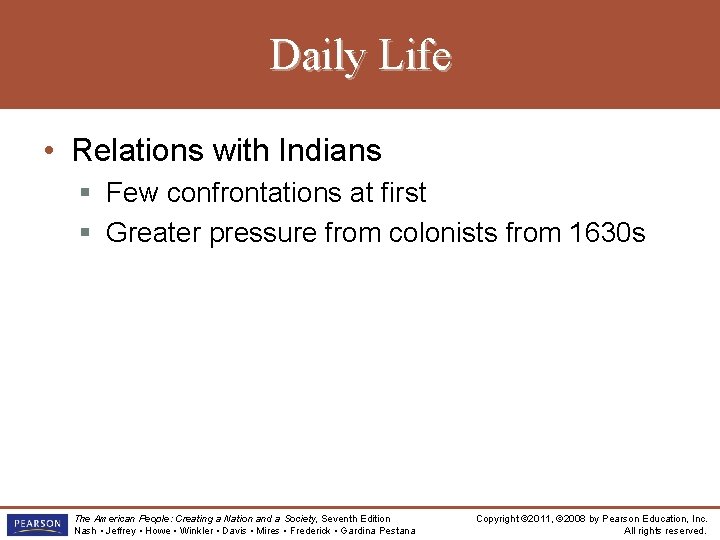 Daily Life

• Relations with Indians
  ▪ Few confrontations at first
  ▪ Greater pressure from colonists from 1630s

PEARSON

The American People: Creating a Nation and a Society, Seventh Edition
Nash • Jeffrey • Howe • Winkler • Davis • Mires • Frederick • Gardina Pestana

Copyright ©2011, ©2008 by Pearson Education, Inc.
All rights reserved.